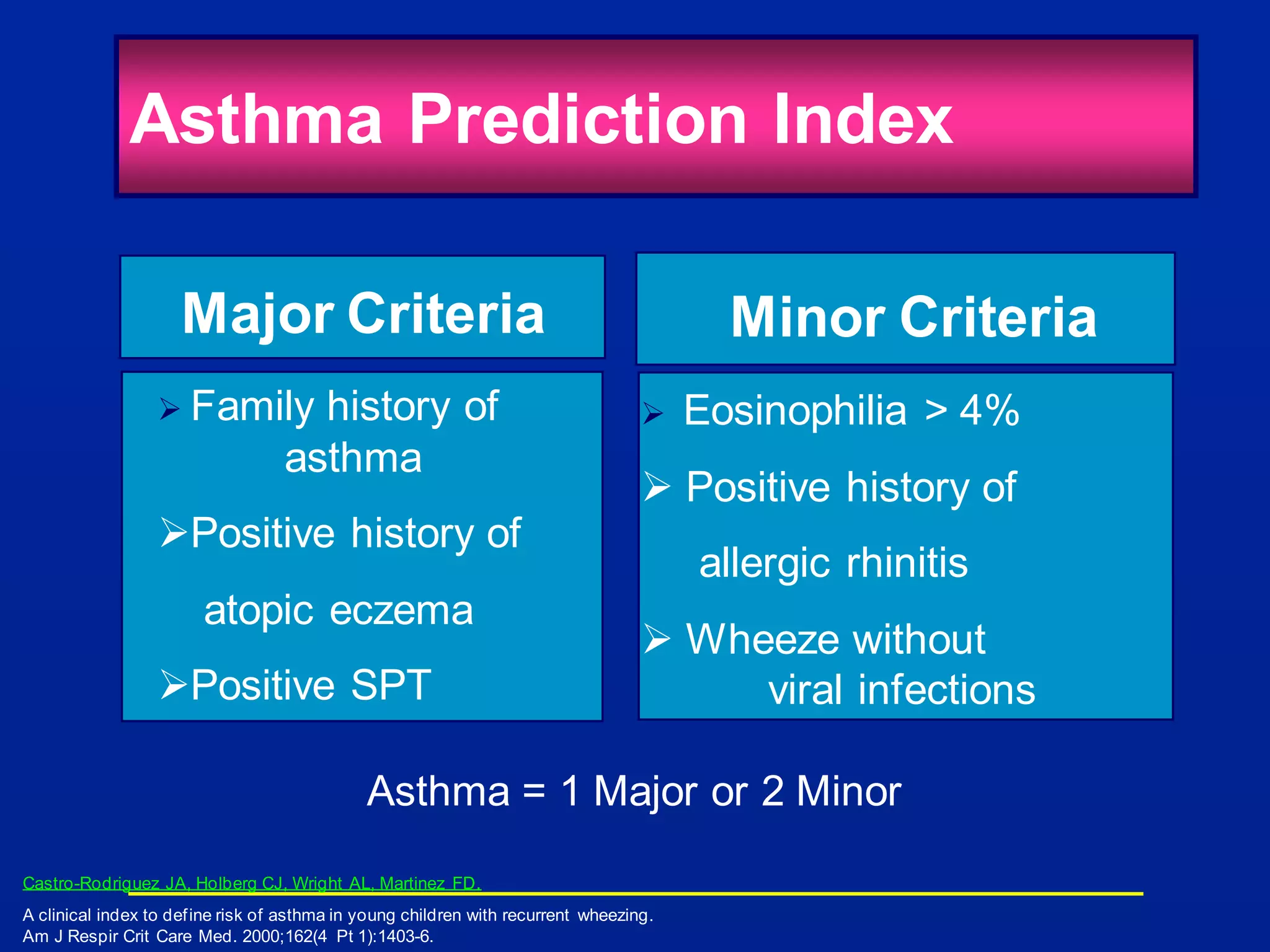 Asthma Prediction Index

Major Criteria

➢ Family history of asthma
➢ Positive history of atopic eczema
➢ Positive SPT

Minor Criteria

➢ Eosinophilia > 4%
➢ Positive history of allergic rhinitis
➢ Wheeze without viral infections

Asthma = 1 Major or 2 Minor

Castro-Rodriguez JA, Holberg CJ, Wright AL, Martinez FD.

A clinical index to define risk of asthma in young children with recurrent wheezing.
Am J Respir Crit Care Med. 2000;162(4 Pt 1):1403-6.